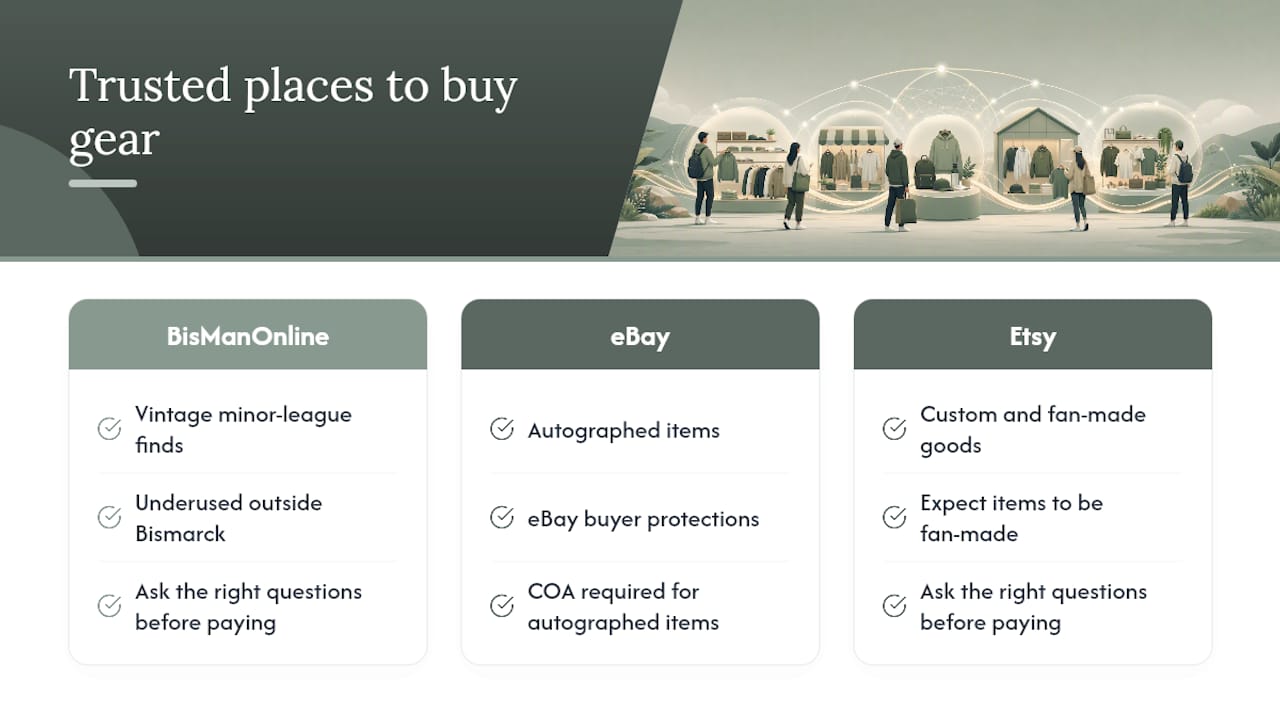 Trusted places to buy gear

BisManOnline

Vintage minor-league finds

Underused outside Bismarck

Ask the right questions before paying

eBay

Autographed items

eBay buyer protections

COA required for autographed items

Etsy

Custom and fan-made goods

Expect items to be fan-made

Ask the right questions before paying